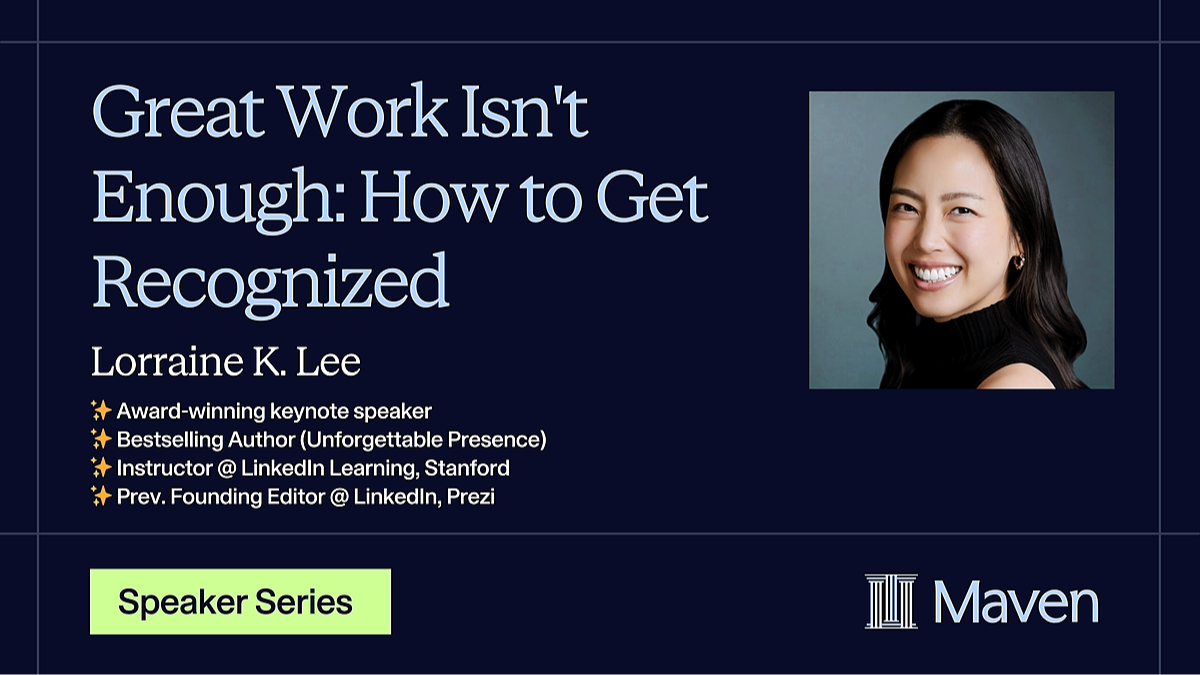 Great Work Isn't Enough: How to Get Recognized

Lorraine K. Lee

✨ Award-winning keynote speaker
✨ Bestselling Author (Unforgettable Presence)
✨ Instructor @ LinkedIn Learning, Stanford
✨ Prev. Founding Editor @ LinkedIn, Prezi

Speaker Series

Maven